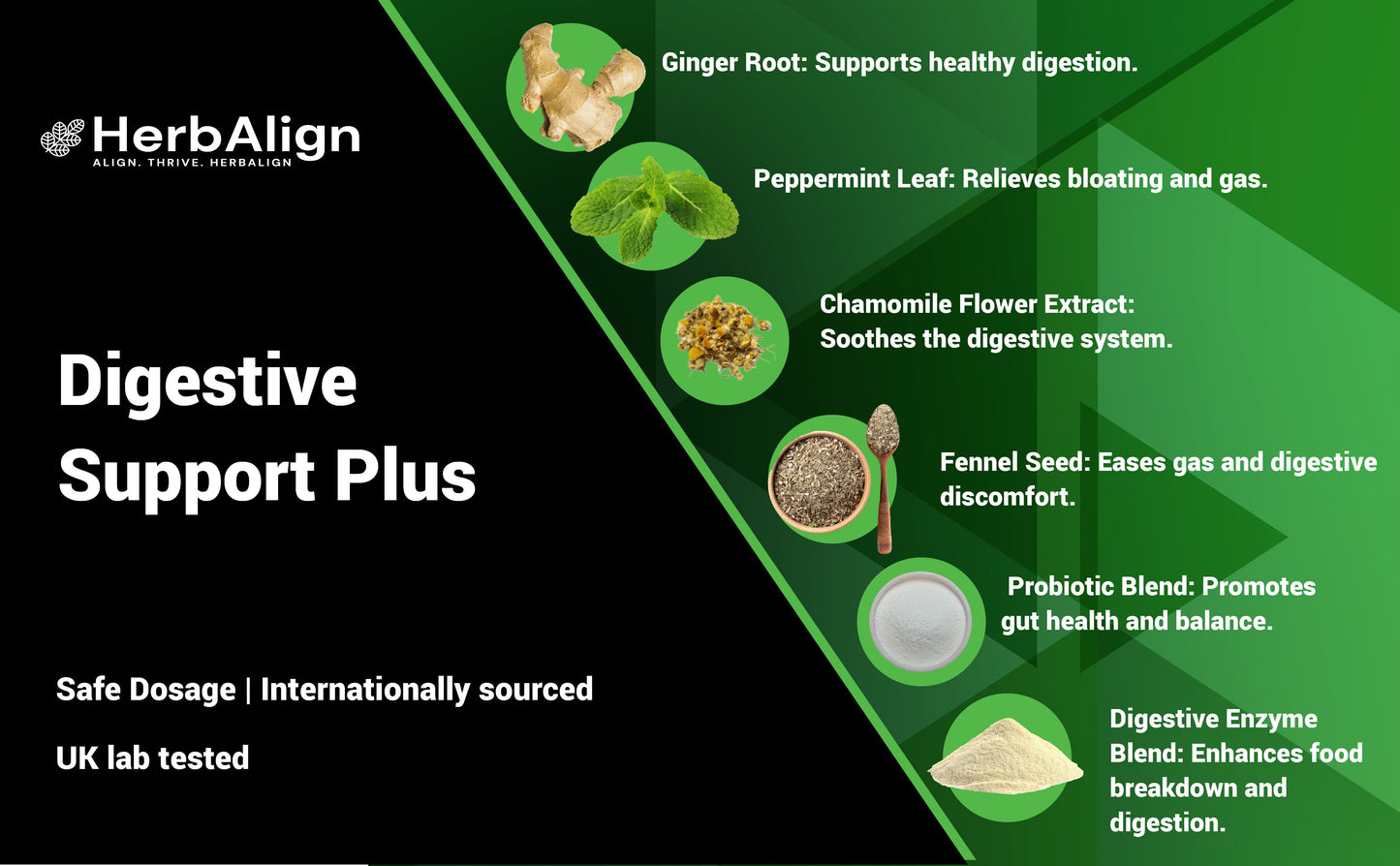 HerbAlign
ALIGN. THRIVE. HERBALIGN

Digestive Support Plus

Safe Dosage | Internationally sourced

UK lab tested

Ginger Root: Supports healthy digestion.

Peppermint Leaf: Relieves bloating and gas.

Chamomile Flower Extract: Soothes the digestive system.

Fennel Seed: Eases gas and digestive discomfort.

Probiotic Blend: Promotes gut health and balance.

Digestive Enzyme Blend: Enhances food breakdown and digestion.